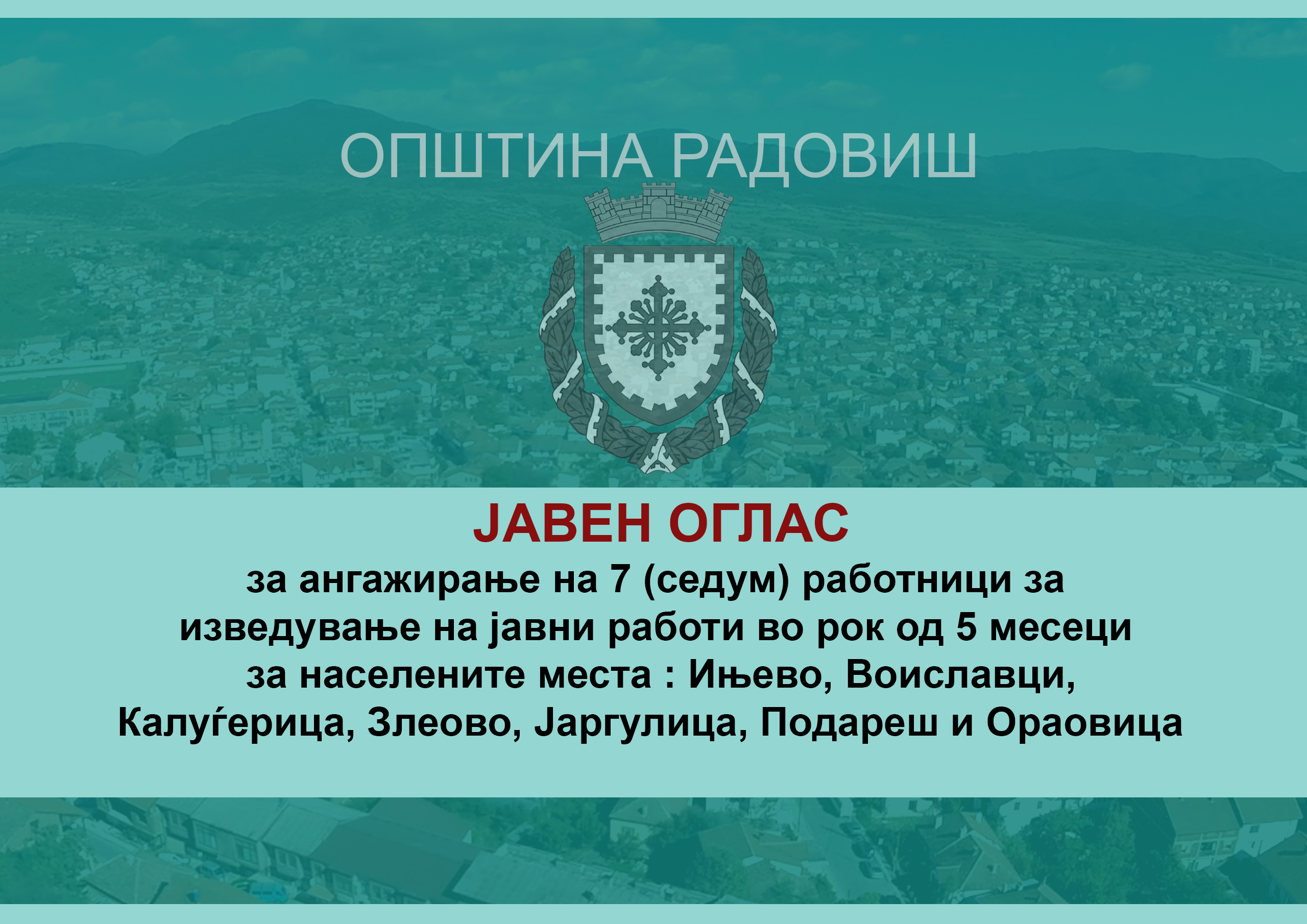 ОПШТИНА РАДОВИШ

ЈАВЕН ОГЛАС

за ангажирање на 7 (седум) работници за изведување на јавни работи во рок од 5 месеци за населените места : Ињево, Воиславци, Калуѓерица, Злеово, Јаргулица, Подареш и Ораовица